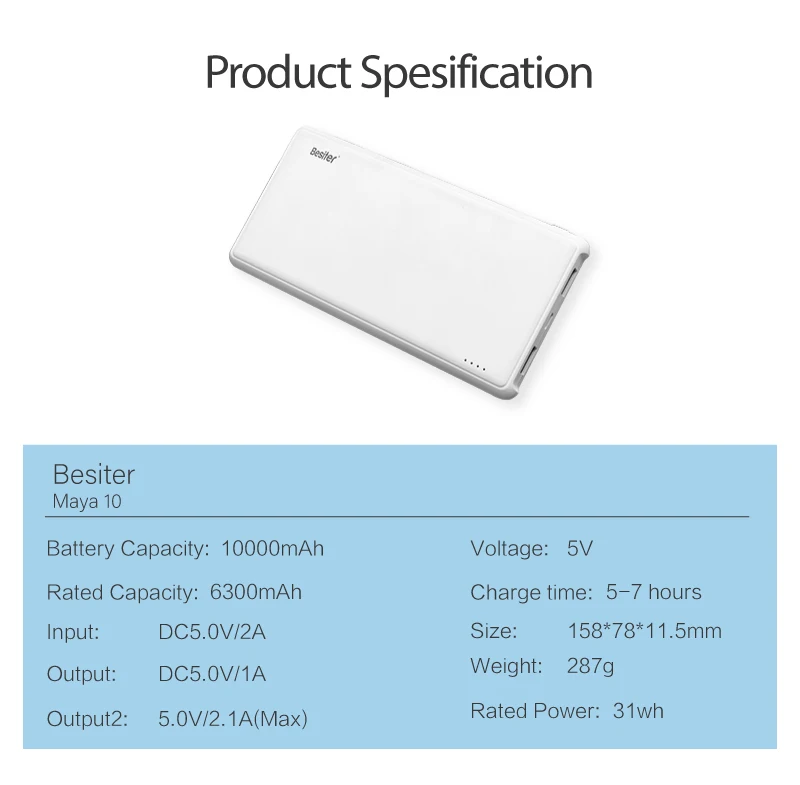 Product Spesification

Besiter

Besiter
Maya 10

Battery Capacity: 10000mAh
Rated Capacity: 6300mAh
Input: DC5.0V/2A
Output: DC5.0V/1A
Output2: 5.0V/2.1A(Max)

Voltage: 5V
Charge time: 5-7 hours
Size: 158*78*11.5mm
Weight: 287g
Rated Power: 31wh